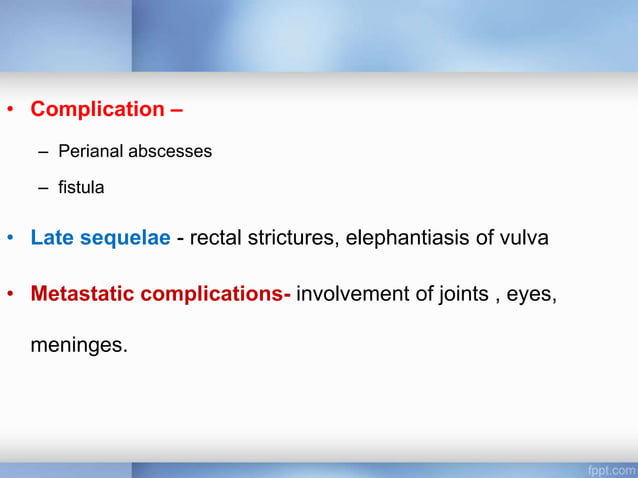 • Complication –

– Perianal abscesses

– fistula

• Late sequelae - rectal strictures, elephantiasis of vulva

• Metastatic complications- involvement of joints , eyes, meninges.

fppt.com